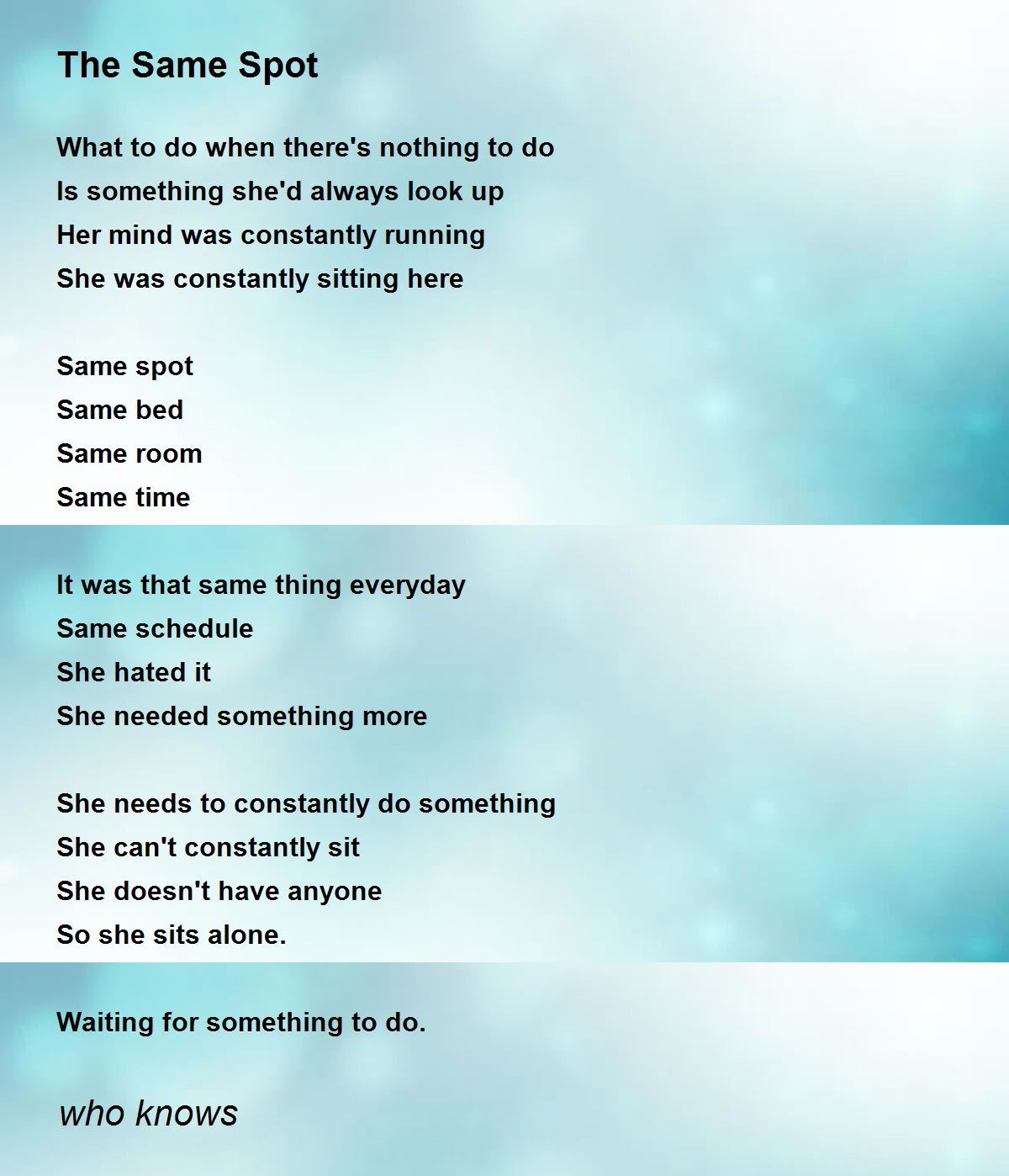 The Same Spot

What to do when there's nothing to do
Is something she'd always look up
Her mind was constantly running
She was constantly sitting here

Same spot
Same bed
Same room
Same time

It was that same thing everyday
Same schedule
She hated it
She needed something more

She needs to constantly do something
She can't constantly sit
She doesn't have anyone
So she sits alone.

Waiting for something to do.

who knows